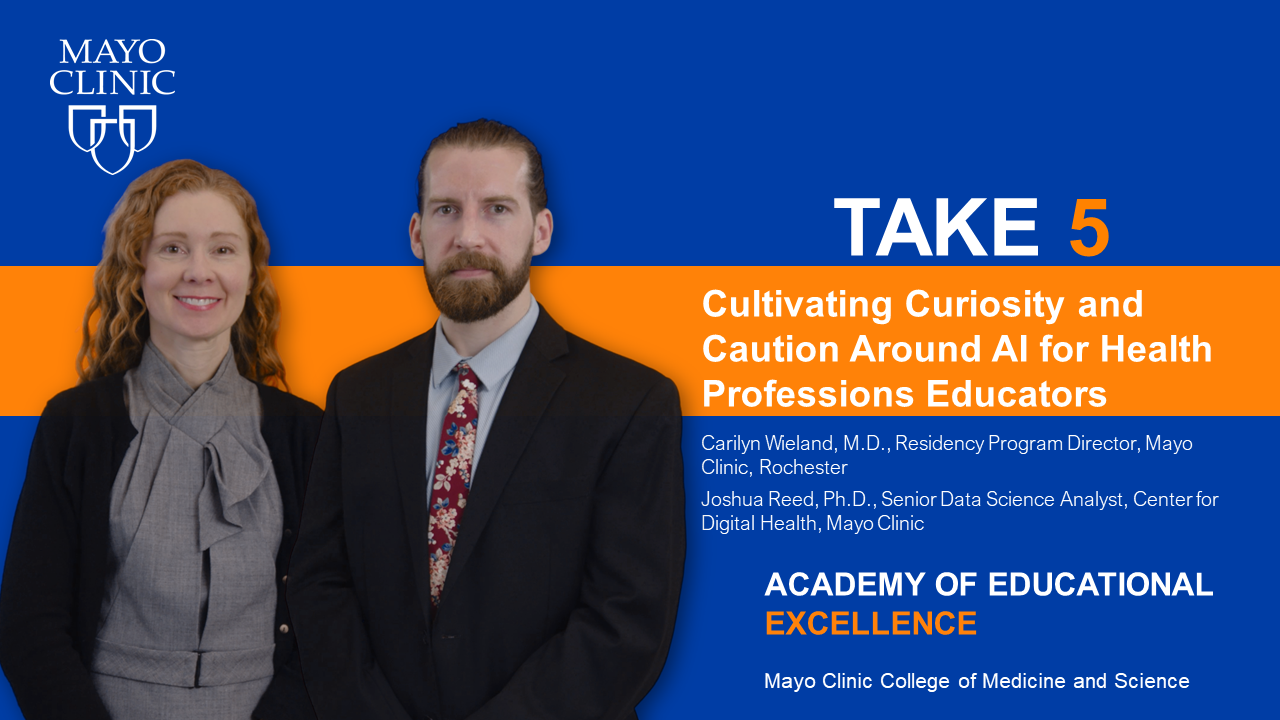 MAYO CLINIC

TAKE 5

Cultivating Curiosity and Caution Around AI for Health Professions Educators

Carilyn Wieland, M.D., Residency Program Director, Mayo Clinic, Rochester

Joshua Reed, Ph.D., Senior Data Science Analyst, Center for Digital Health, Mayo Clinic

ACADEMY OF EDUCATIONAL EXCELLENCE

Mayo Clinic College of Medicine and Science